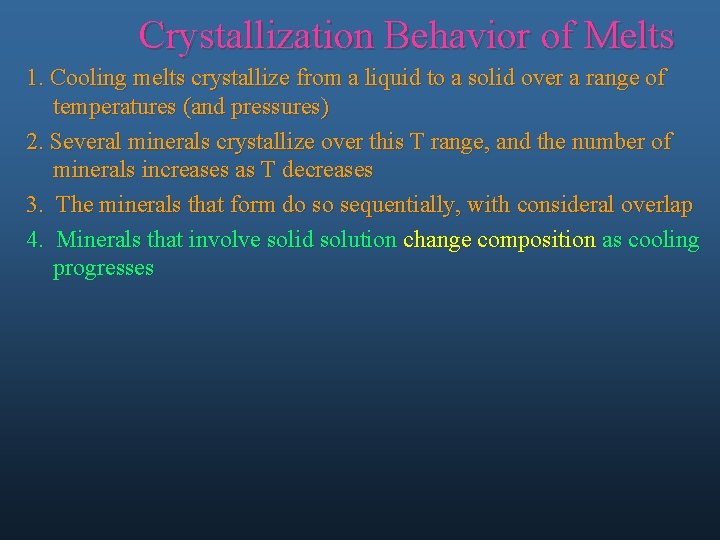 Crystallization Behavior of Melts

1. Cooling melts crystallize from a liquid to a solid over a range of temperatures (and pressures)

2. Several minerals crystallize over this T range, and the number of minerals increases as T decreases

3. The minerals that form do so sequentially, with consideral overlap

4. Minerals that involve solid solution change composition as cooling progresses